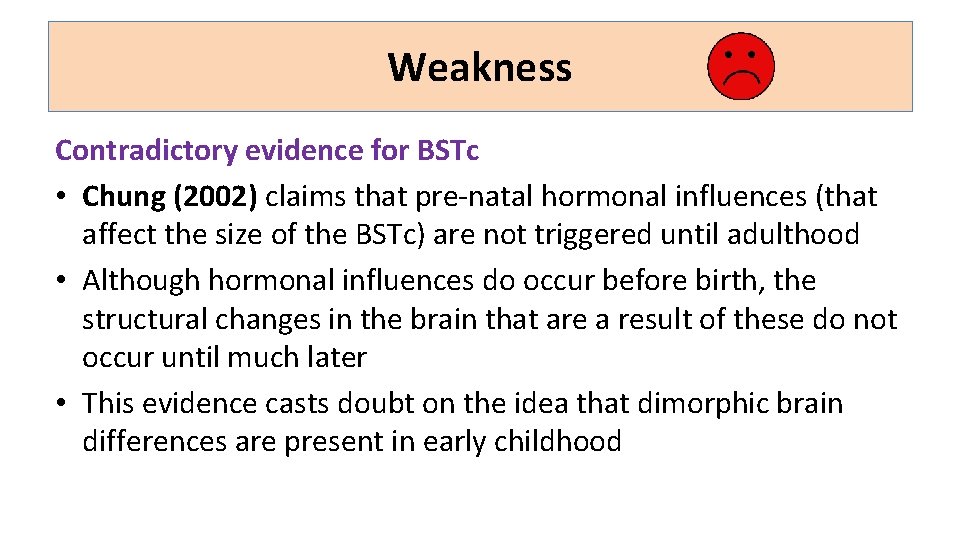 Weakness

Contradictory evidence for BSTc

• Chung (2002) claims that pre-natal hormonal influences (that affect the size of the BSTc) are not triggered until adulthood
• Although hormonal influences do occur before birth, the structural changes in the brain that are a result of these do not occur until much later
• This evidence casts doubt on the idea that dimorphic brain differences are present in early childhood